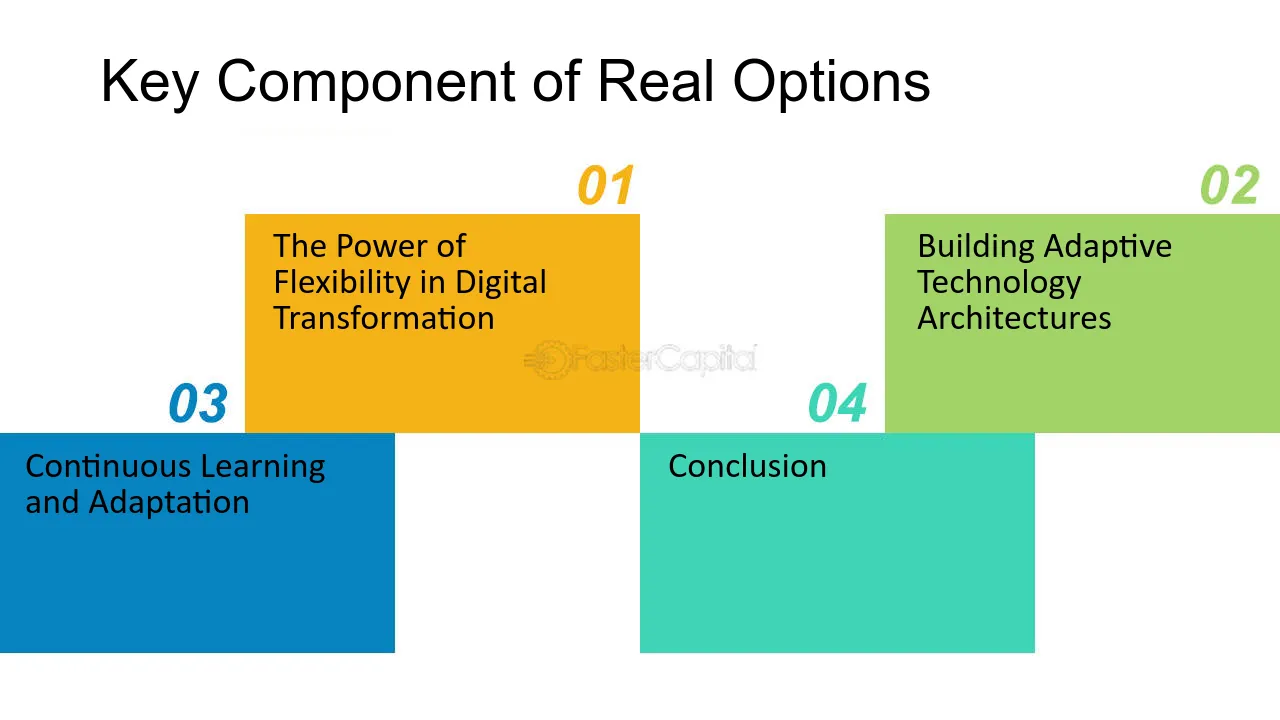 Key Component of Real Options

01

The Power of Flexibility in Digital Transformation

02

Building Adaptive Technology Architectures

03

Continuous Learning and Adaptation

04

Conclusion

FasterCapital